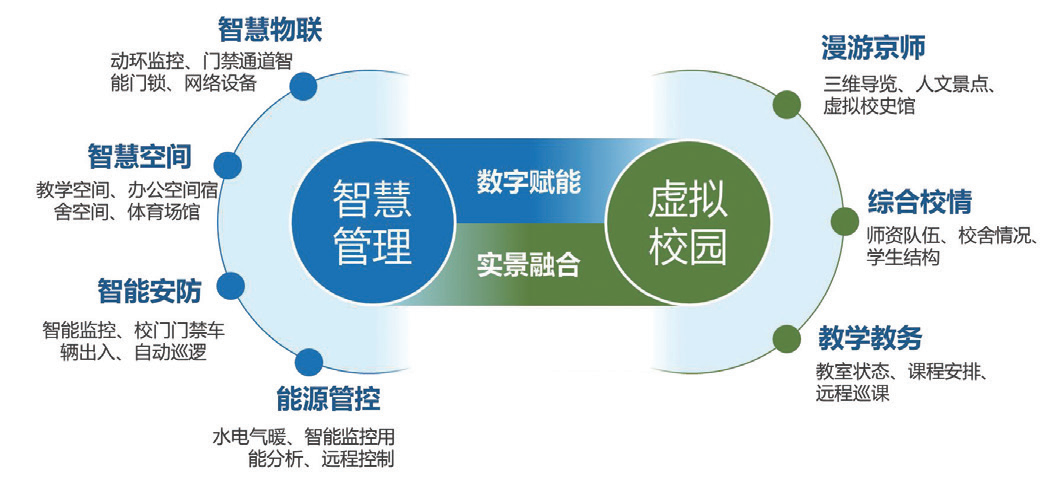 智慧物联
动环监控、门禁通道智能门锁、网络设备

智慧空间
教学空间、办公空间宿舍空间、体育场馆

智能安防
智能监控、校门门禁车辆出入、自动巡逻

能源管控
水电气暖、智能监控用能分析、远程控制

智慧管理

数字赋能

实景融合

虚拟校园

漫游京师
三维导览、人文景点、虚拟校史馆

综合校情
师资队伍、校舍情况、学生结构

教学教务
教室状态、课程安排、远程巡课